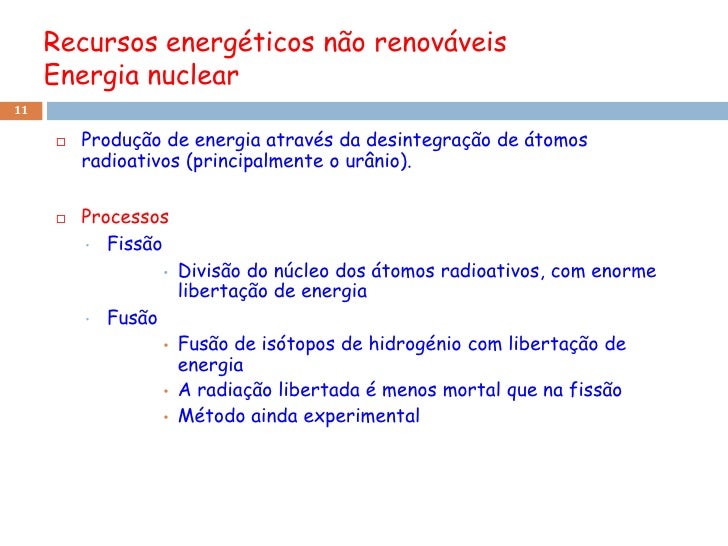 Recursos energéticos não renováveis
Energia nuclear

11

Produção de energia através da desintegração de átomos radioativos (principalmente o urânio).

Processos
Fissão
Divisão do núcleo dos átomos radioativos, com enorme libertação de energia
Fusão
Fusão de isótopos de hidrogénio com libertação de energia
A radiação libertada é menos mortal que na fissão
Método ainda experimental